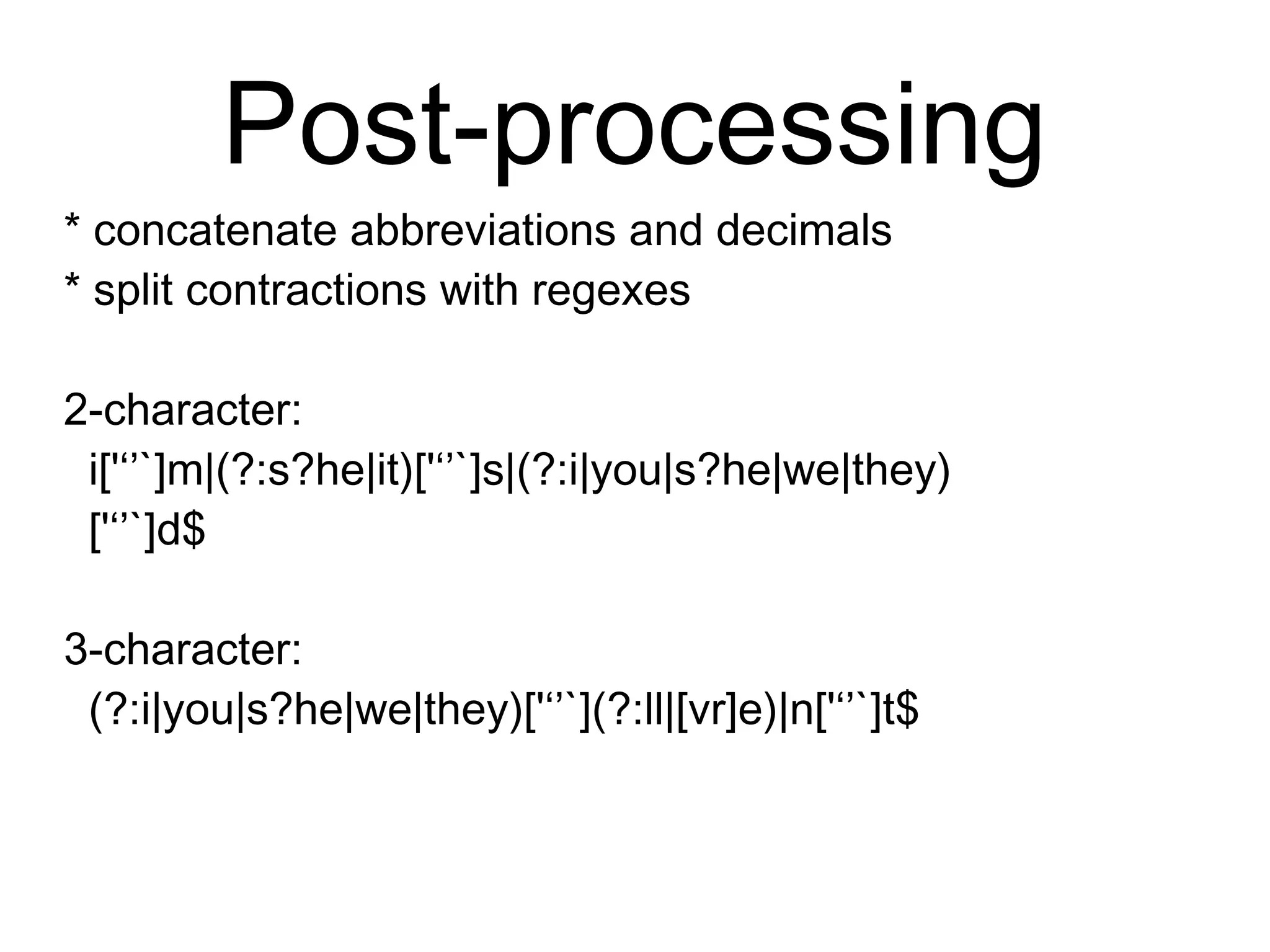 Post-processing

* concatenate abbreviations and decimals
* split contractions with regexes

2-character:
i['‘’`]m|(?:s?he|it)['‘’`]s|(?:i|you|s?he|we|they)['‘’`]d$

3-character:
(?:i|you|s?he|we|they)['‘’`](?:ll|[vr]e)|n['‘’`]t$